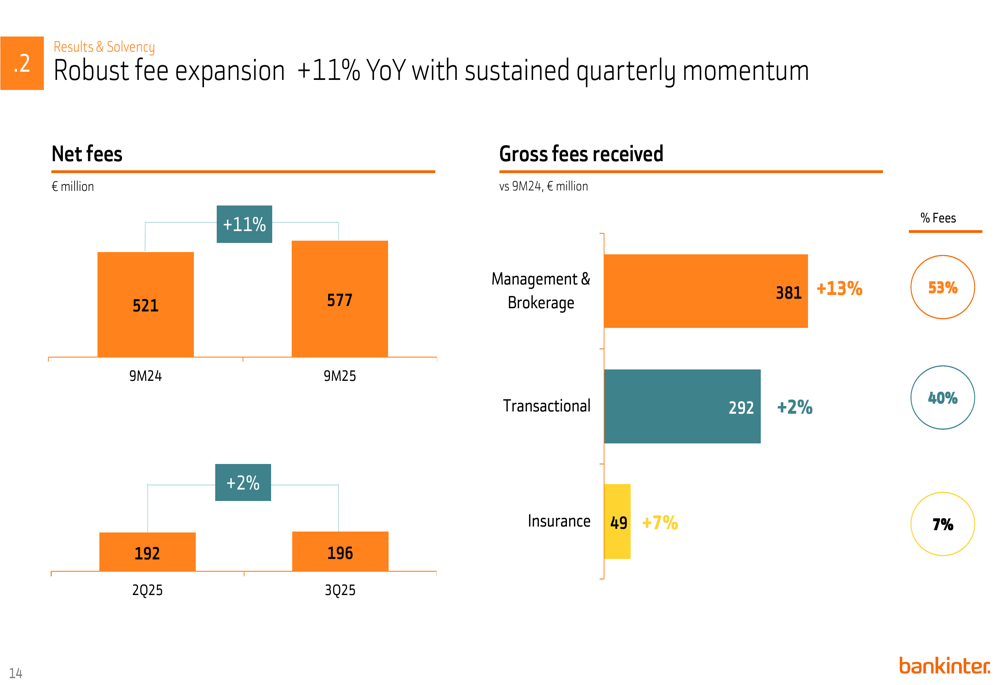 .2 Results & Solvency
Robust fee expansion +11% YoY with sustained quarterly momentum

Net fees
€ million

+11%
521
577
9M24
9M25

+2%
192
196
2Q25
3Q25

Gross fees received
vs 9M24, € million

% Fees

Management & Brokerage
381 +13%
53%

Transactional
292 +2%
40%

Insurance
49 +7%
7%

14

bankinter.